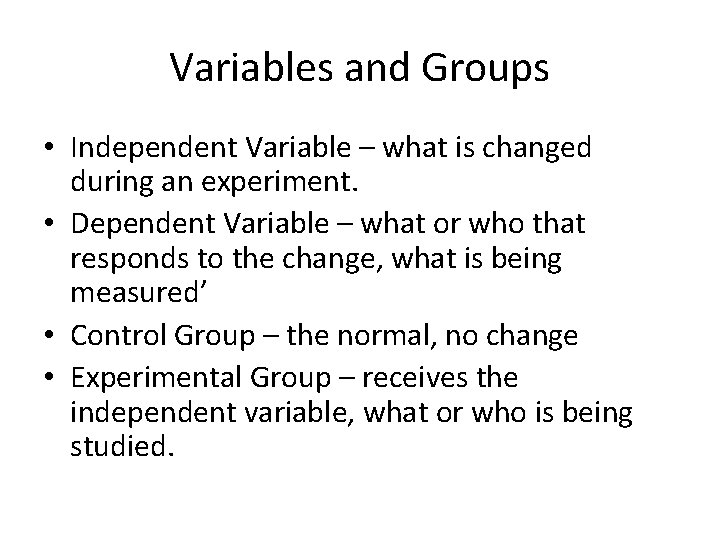 Variables and Groups

• Independent Variable – what is changed during an experiment.
• Dependent Variable – what or who that responds to the change, what is being measured’
• Control Group – the normal, no change
• Experimental Group – receives the independent variable, what or who is being studied.